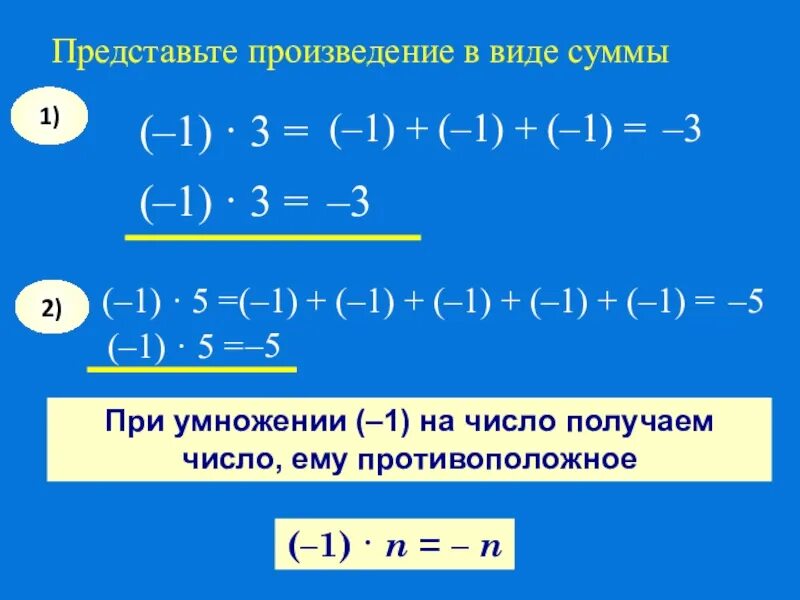 Представьте произведение в виде суммы

1)

$(-1) \cdot 3 = (-1) + (-1) + (-1) = -3$

$(-1) \cdot 3 = -3$

2)

$(-1) \cdot 5 = (-1) + (-1) + (-1) + (-1) + (-1) = -5$

$(-1) \cdot 5 = -5$

При умножении (–1) на число получаем число, ему противоположное

$(-1) \cdot n = -n$